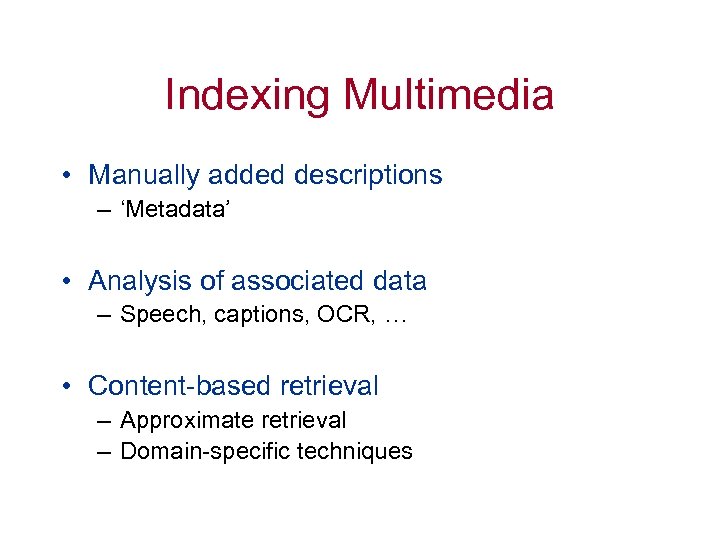 Indexing Multimedia

• Manually added descriptions
– ‘Metadata’

• Analysis of associated data
– Speech, captions, OCR, …

• Content-based retrieval
– Approximate retrieval
– Domain-specific techniques